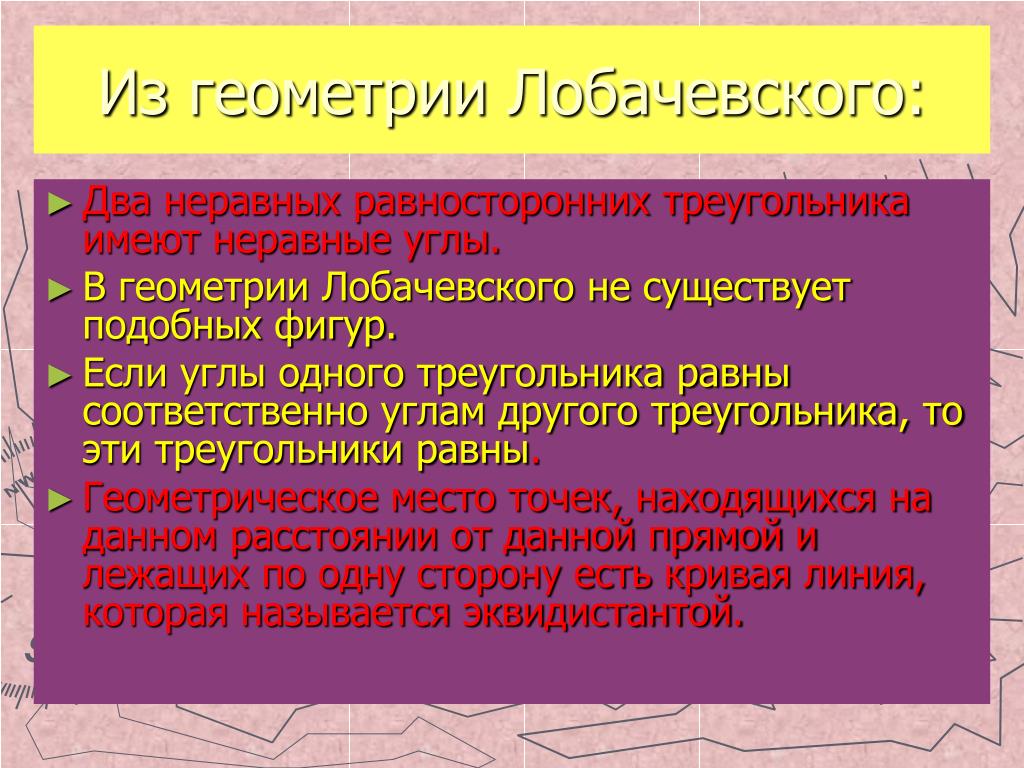 Из геометрии Лобачевского:

► Два неравных равносторонних треугольника имеют неравные углы.

► В геометрии Лобачевского не существует подобных фигур.

► Если углы одного треугольника равны соответственно углам другого треугольника, то эти треугольники равны.

► Геометрическое место точек, находящихся на данном расстоянии от данной прямой и лежащих по одну сторону есть кривая линия, которая называется эквидистантой.